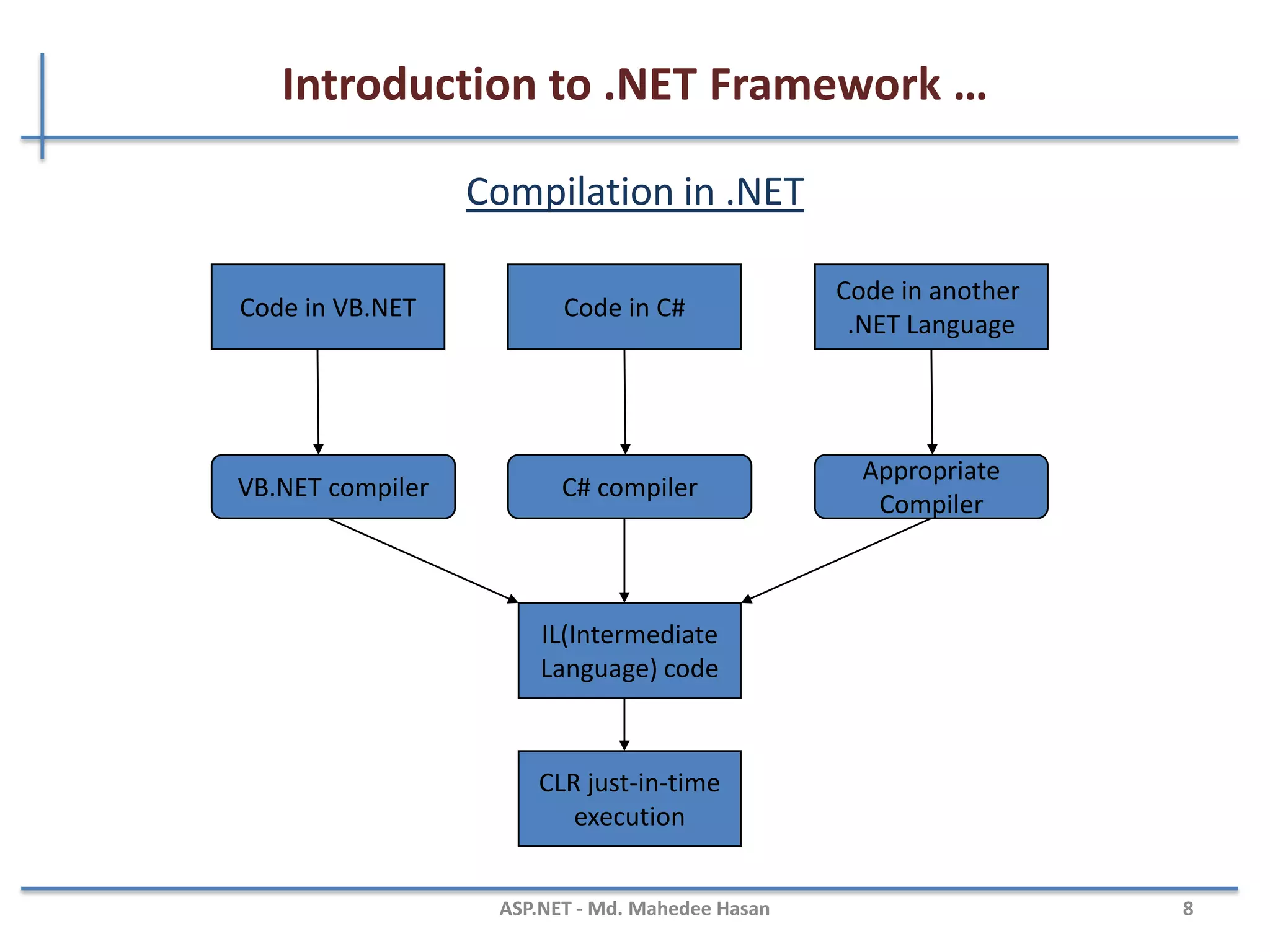 Introduction to .NET Framework …

Compilation in .NET

Code in VB.NET

Code in C#

Code in another .NET Language

VB.NET compiler

C# compiler

Appropriate Compiler

IL(Intermediate Language) code

CLR just-in-time execution

ASP.NET - Md. Mahedee Hasan

8